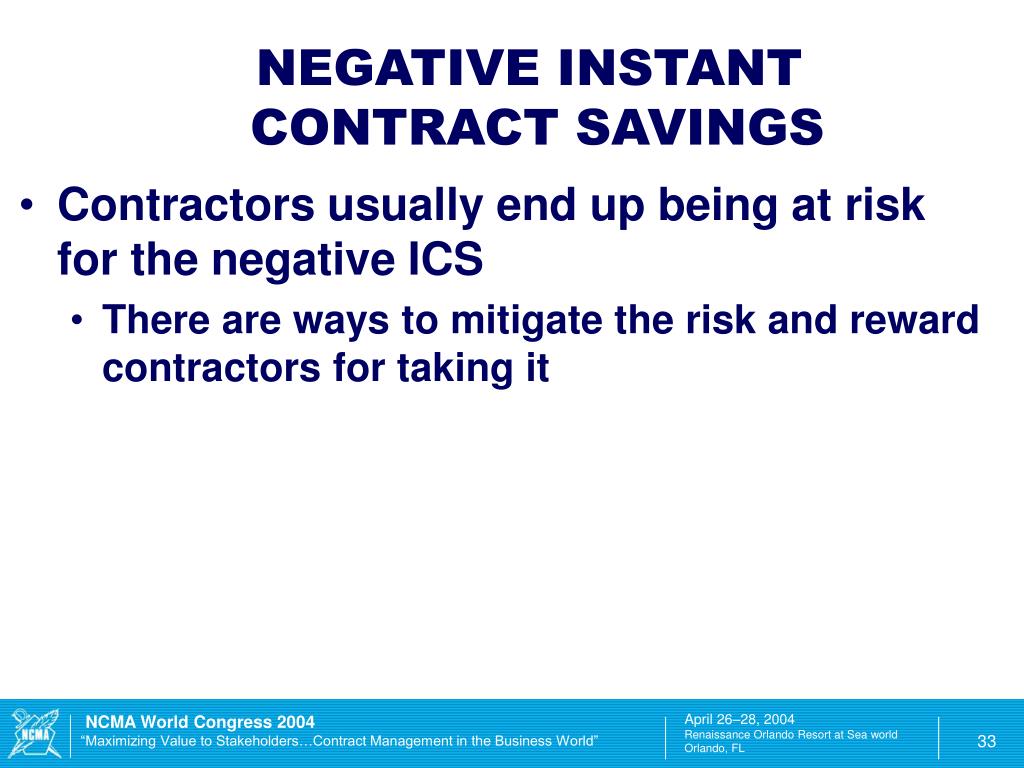 NEGATIVE INSTANT CONTRACT SAVINGS

• Contractors usually end up being at risk for the negative ICS
  • There are ways to mitigate the risk and reward contractors for taking it

NCMA

NCMA World Congress 2004
"Maximizing Value to Stakeholders…Contract Management in the Business World"

April 26–28, 2004
Renaissance Orlando Resort at Sea world
Orlando, FL

33